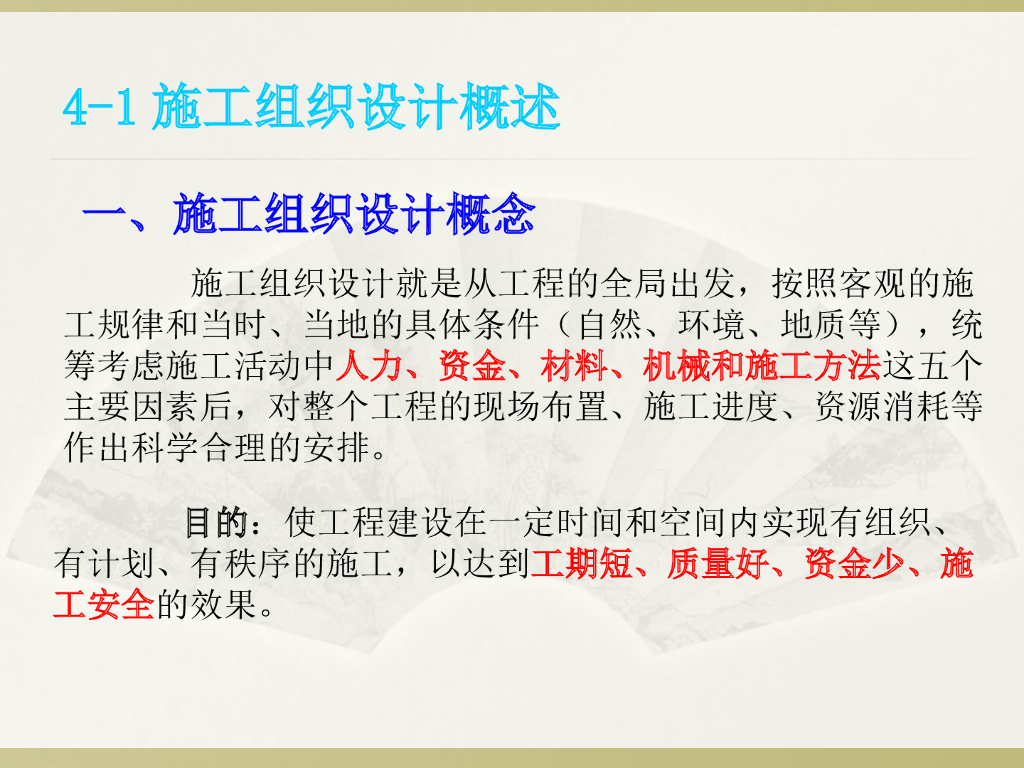 4-1 施工组织设计概述

一、施工组织设计概念

施工组织设计就是从工程的全局出发，按照客观的施工规律和当时、当地的具体条件（自然、环境、地质等），统筹考虑施工活动中人力、资金、材料、机械和施工方法这五个主要因素后，对整个工程的现场布置、施工进度、资源消耗等作出科学合理的安排。

目的：使工程建设在一定时间和空间内实现有组织、有计划、有秩序的施工，以达到工期短、质量好、资金少、施工安全的效果。